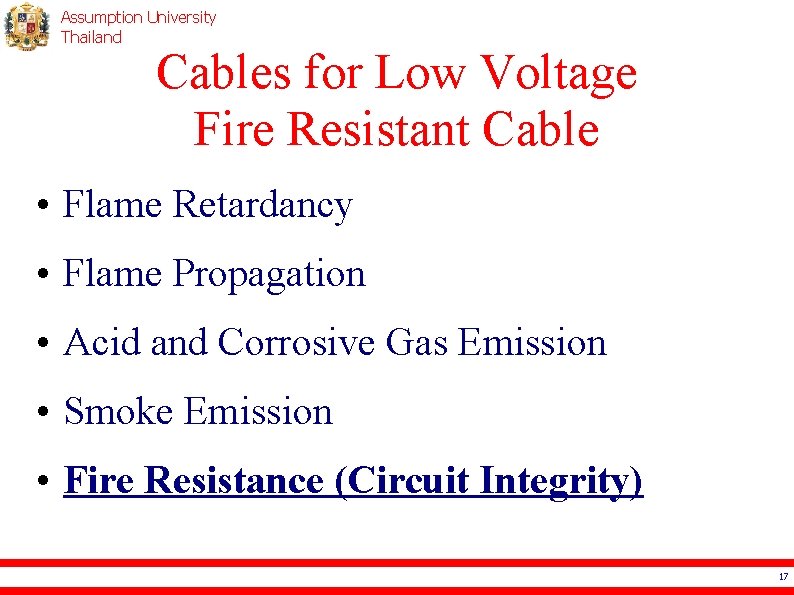 Assumption University
Thailand

Cables for Low Voltage
Fire Resistant Cable

• Flame Retardancy

• Flame Propagation

• Acid and Corrosive Gas Emission

• Smoke Emission

• Fire Resistance (Circuit Integrity)

17